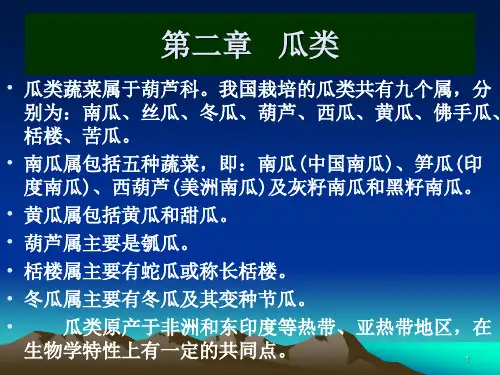 第二章　瓜类

• 瓜类蔬菜属于葫芦科。我国栽培的瓜类共有九个属，分别为：南瓜、丝瓜、冬瓜、葫芦、西瓜、黄瓜、佛手瓜、栝楼、苦瓜。

• 南瓜属包括五种蔬菜，即：南瓜(中国南瓜)、笋瓜(印度南瓜)、西葫芦(美洲南瓜)及灰籽南瓜和黑籽南瓜。

• 黄瓜属包括黄瓜和甜瓜。

• 葫芦属主要是瓠瓜。

• 栝楼属主要有蛇瓜或称长栝楼。

• 冬瓜属主要有冬瓜及其变种节瓜。

• 瓜类原产于非洲和东印度等热带、亚热带地区，在生物学特性上有一定的共同点。

1